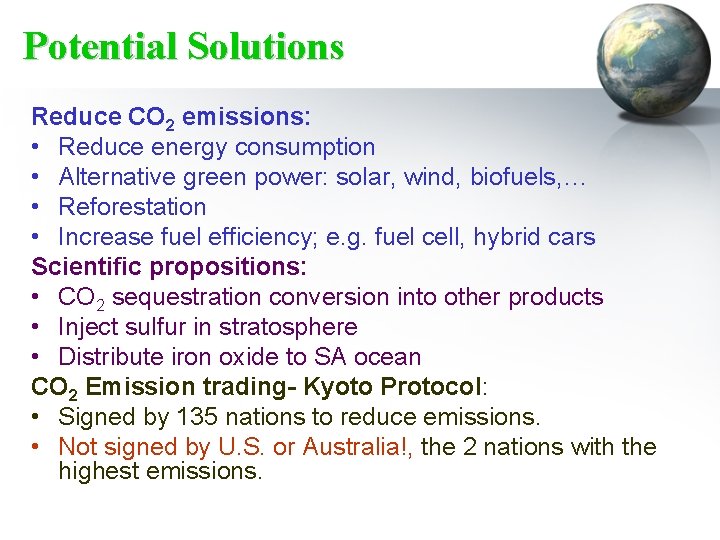 Potential Solutions

Reduce $CO_2$ emissions:
• Reduce energy consumption
• Alternative green power: solar, wind, biofuels,…
• Reforestation
• Increase fuel efficiency; e.g. fuel cell, hybrid cars

Scientific propositions:
• $CO_2$ sequestration conversion into other products
• Inject sulfur in stratosphere
• Distribute iron oxide to SA ocean

$CO_2$ Emission trading- Kyoto Protocol:
• Signed by 135 nations to reduce emissions.
• Not signed by U.S. or Australia!, the 2 nations with the highest emissions.